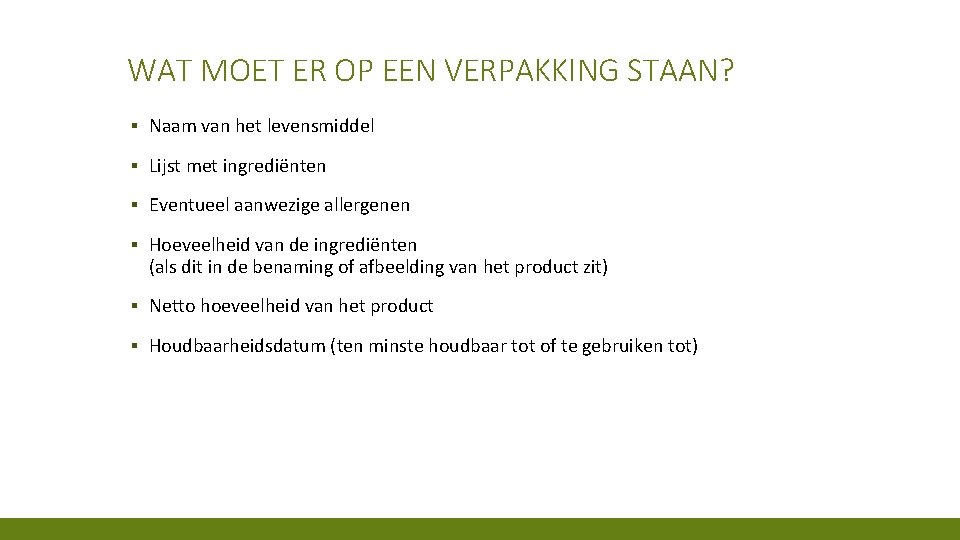 WAT MOET ER OP EEN VERPAKKING STAAN?

▪ Naam van het levensmiddel

▪ Lijst met ingrediënten

▪ Eventueel aanwezige allergenen

▪ Hoeveelheid van de ingrediënten
(als dit in de benaming of afbeelding van het product zit)

▪ Netto hoeveelheid van het product

▪ Houdbaarheidsdatum (ten minste houdbaar tot of te gebruiken tot)